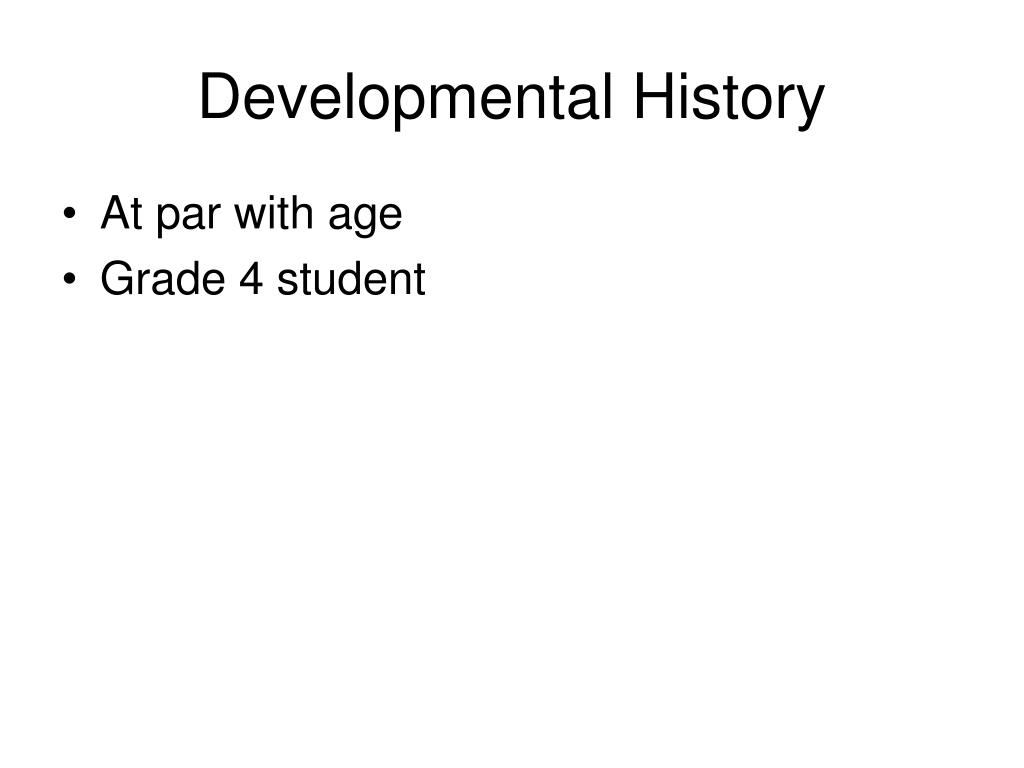 Developmental History

• At par with age
• Grade 4 student